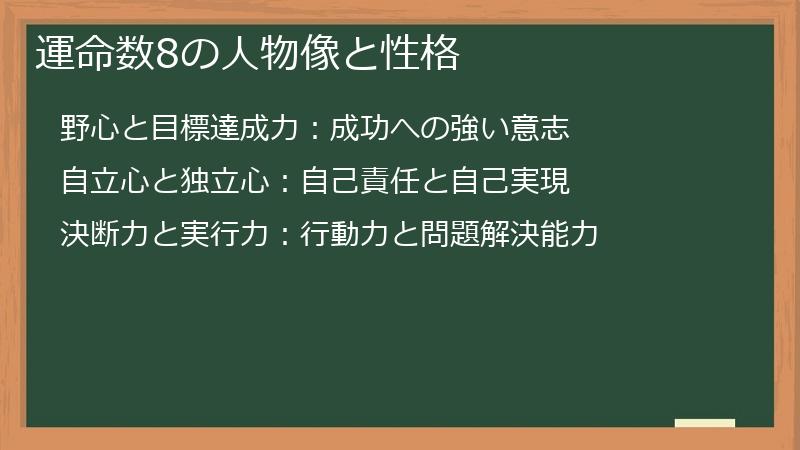 運命数8の人物像と性格

野心と目標達成力：成功への強い意志

自立心と独立心：自己責任と自己実現

決断力と実行力：行動力と問題解決能力